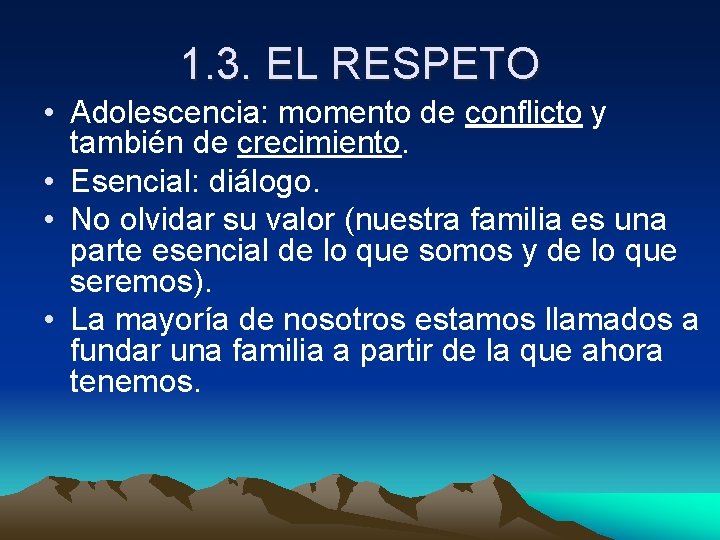 1.3. EL RESPETO

• Adolescencia: momento de conflicto y también de crecimiento.
• Esencial: diálogo.
• No olvidar su valor (nuestra familia es una parte esencial de lo que somos y de lo que seremos).
• La mayoría de nosotros estamos llamados a fundar una familia a partir de la que ahora tenemos.